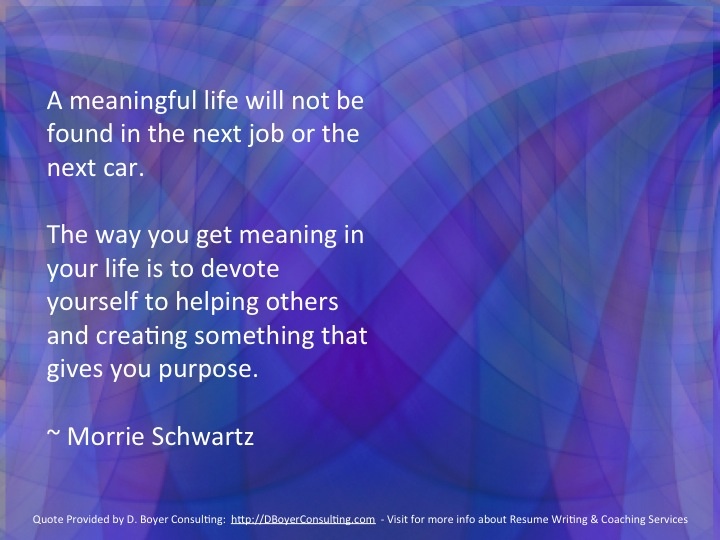 A meaningful life will not be found in the next job or the next car.

The way you get meaning in your life is to devote yourself to helping others and creating something that gives you purpose.

~ Morrie Schwartz

Quote Provided by D. Boyer Consulting: http://DBoyerConsulting.com - Visit for more info about Resume Writing & Coaching Services